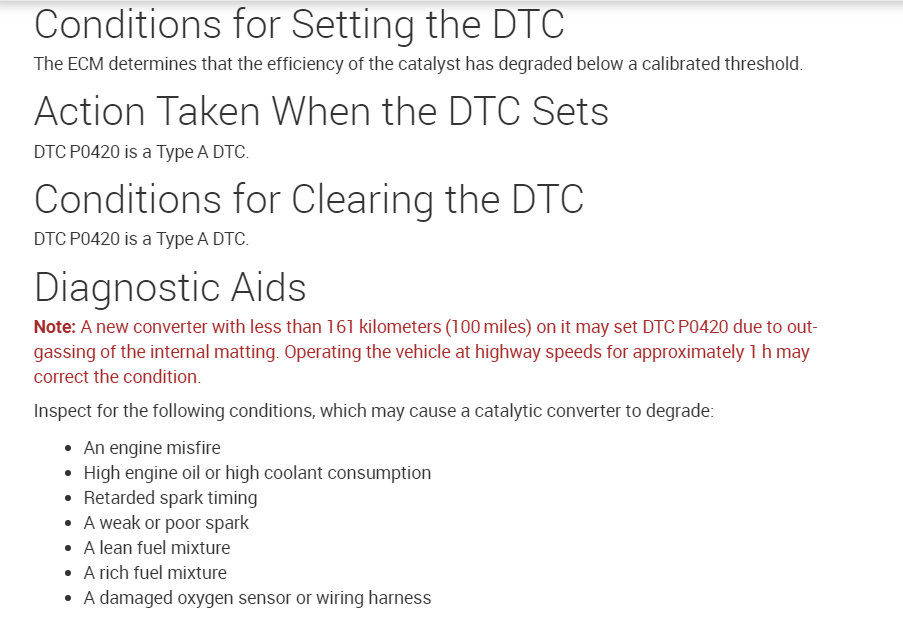 Conditions for Setting the DTC

The ECM determines that the efficiency of the catalyst has degraded below a calibrated threshold.

Action Taken When the DTC Sets

DTC P0420 is a Type A DTC.

Conditions for Clearing the DTC

DTC P0420 is a Type A DTC.

Diagnostic Aids

Note: A new converter with less than 161 kilometers (100 miles) on it may set DTC P0420 due to out-gassing of the internal matting. Operating the vehicle at highway speeds for approximately 1 h may correct the condition.

Inspect for the following conditions, which may cause a catalytic converter to degrade:

- An engine misfire
- High engine oil or high coolant consumption
- Retarded spark timing
- A weak or poor spark
- A lean fuel mixture
- A rich fuel mixture
- A damaged oxygen sensor or wiring harness